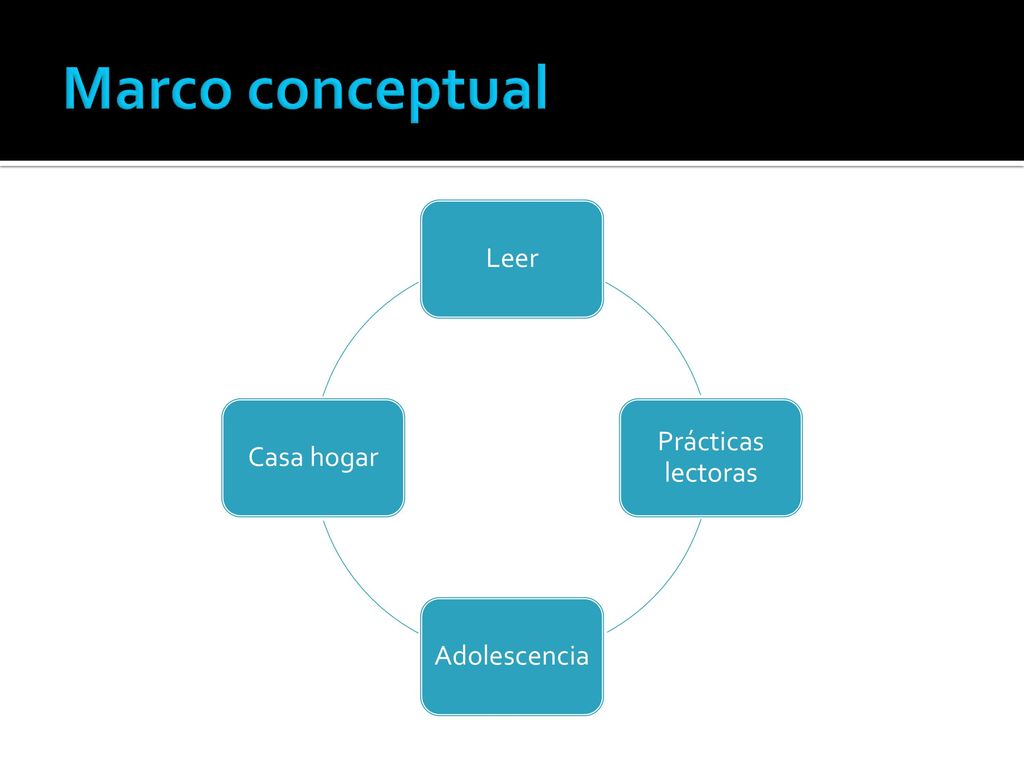 Marco conceptual

Leer

Prácticas lectoras

Adolescencia

Casa hogar